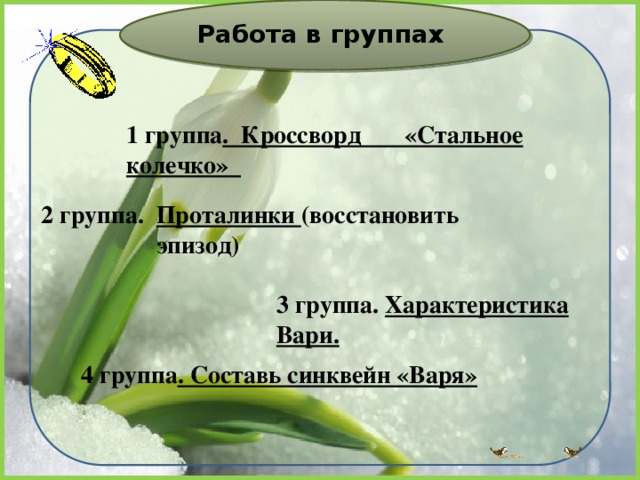 Работа в группах

1 группа. Кроссворд «Стальное колечко»

2 группа. Проталинки (восстановить эпизод)

3 группа. Характеристика Вари.

4 группа. Составь синквейн «Варя»